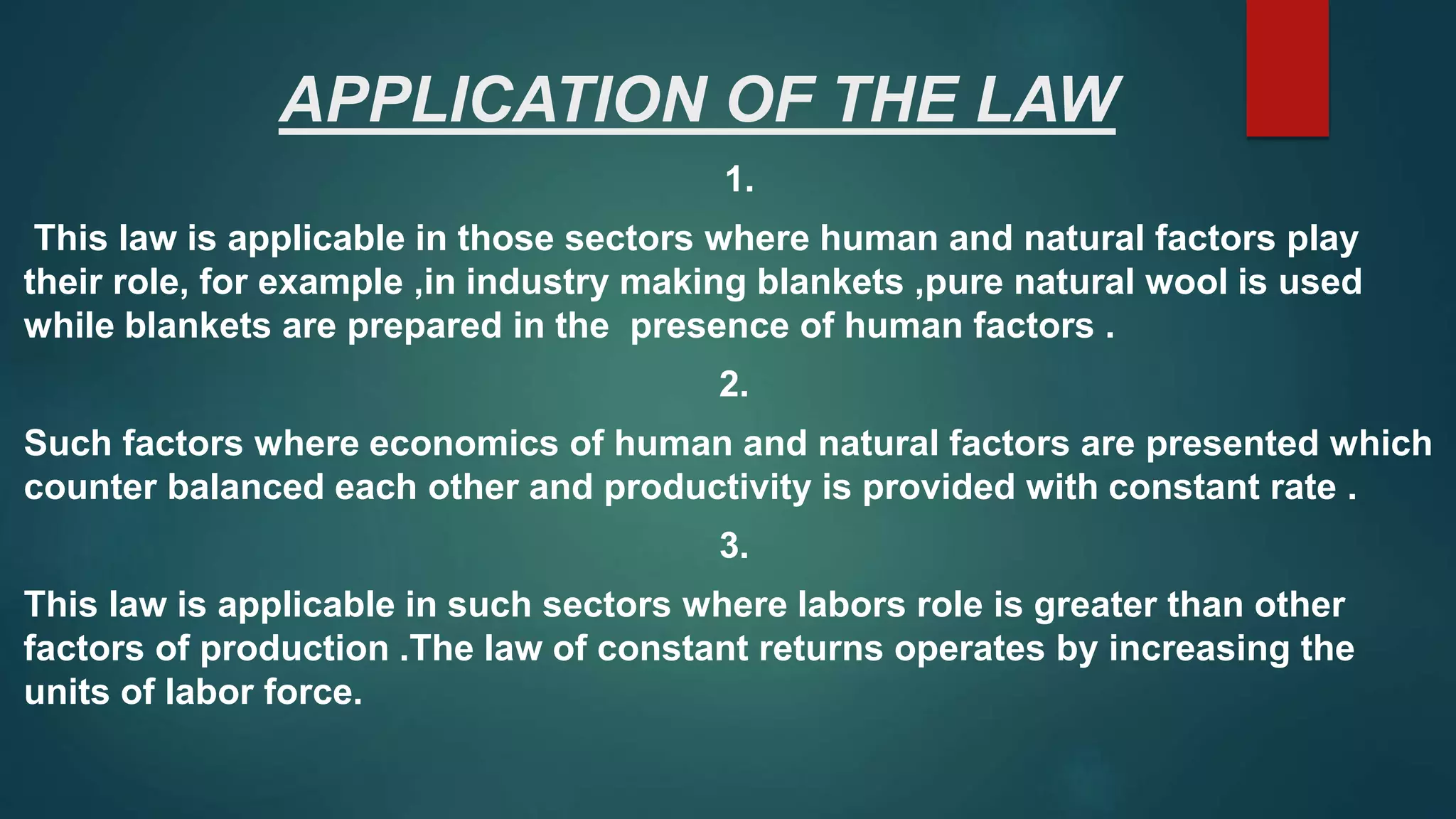 APPLICATION OF THE LAW

1.

This law is applicable in those sectors where human and natural factors play their role, for example ,in industry making blankets ,pure natural wool is used while blankets are prepared in the presence of human factors .

2.

Such factors where economics of human and natural factors are presented which counter balanced each other and productivity is provided with constant rate .

3.

This law is applicable in such sectors where labors role is greater than other factors of production .The law of constant returns operates by increasing the units of labor force.